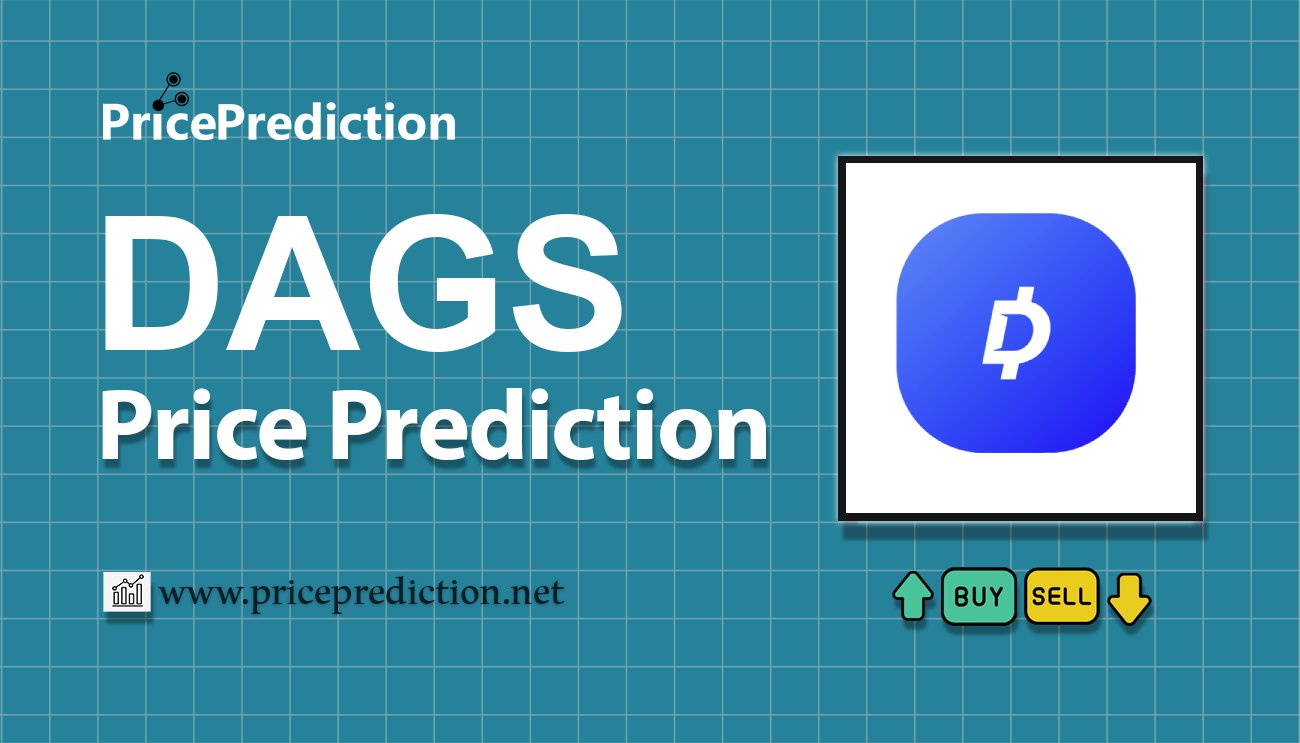 PricePrediction

DAGS
Price Prediction

www.priceprediction.net

BUY SELL